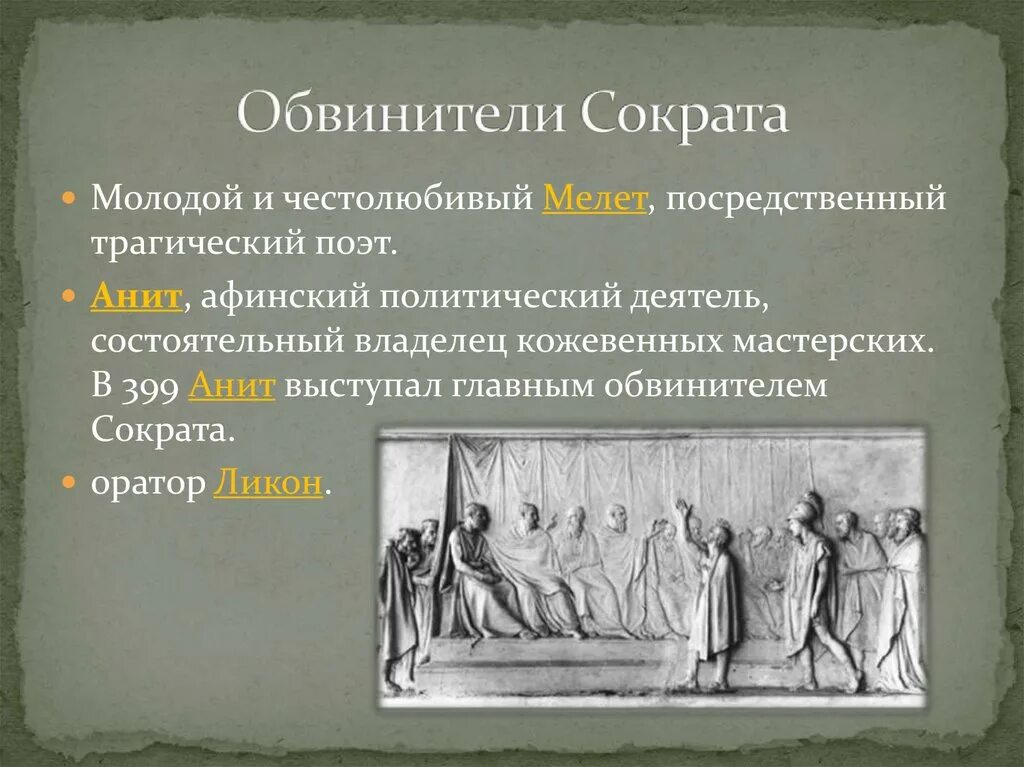 Обвинители Сократа

Молодой и честолюбивый Мелет, посредственный трагический поэт.

Анит, афинский политический деятель, состоятельный владелец кожевенных мастерских. В 399 Анит выступал главным обвинителем Сократа.

оратор Ликон.